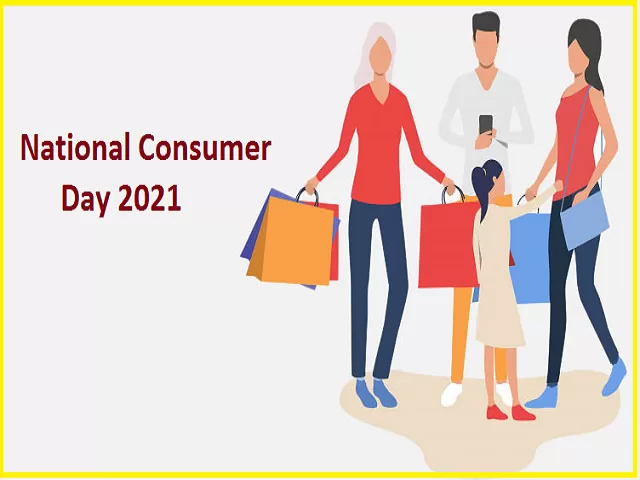 National Consumer Day 2021